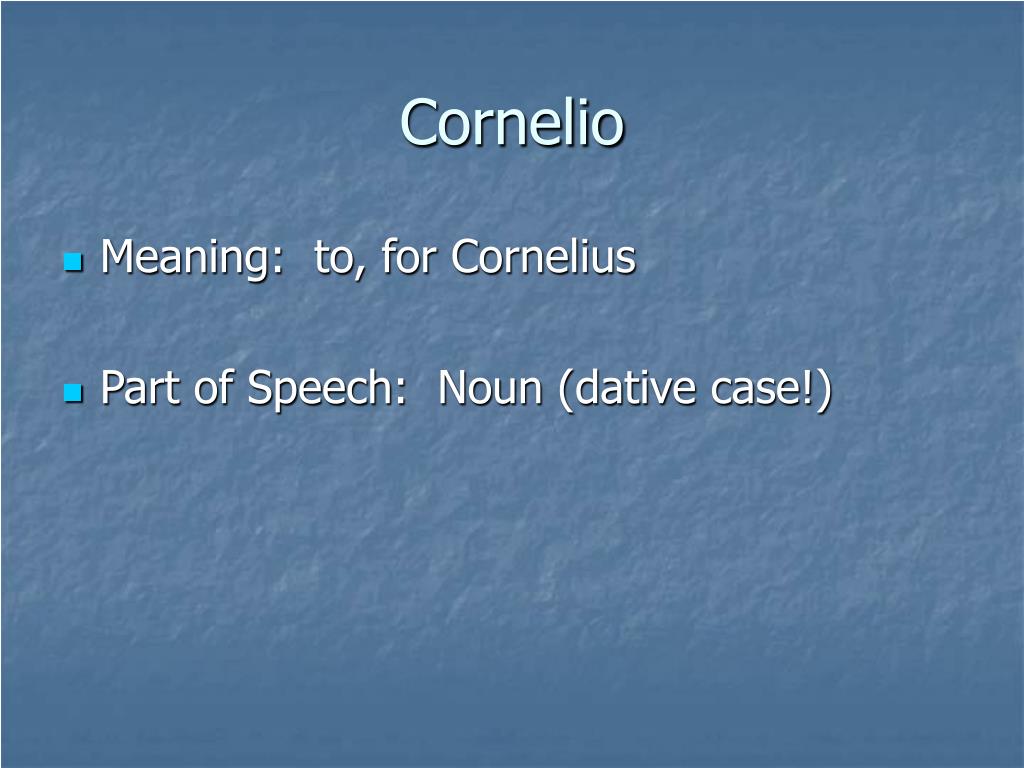 Cornelio

Meaning:  to, for Cornelius

Part of Speech:  Noun (dative case!)